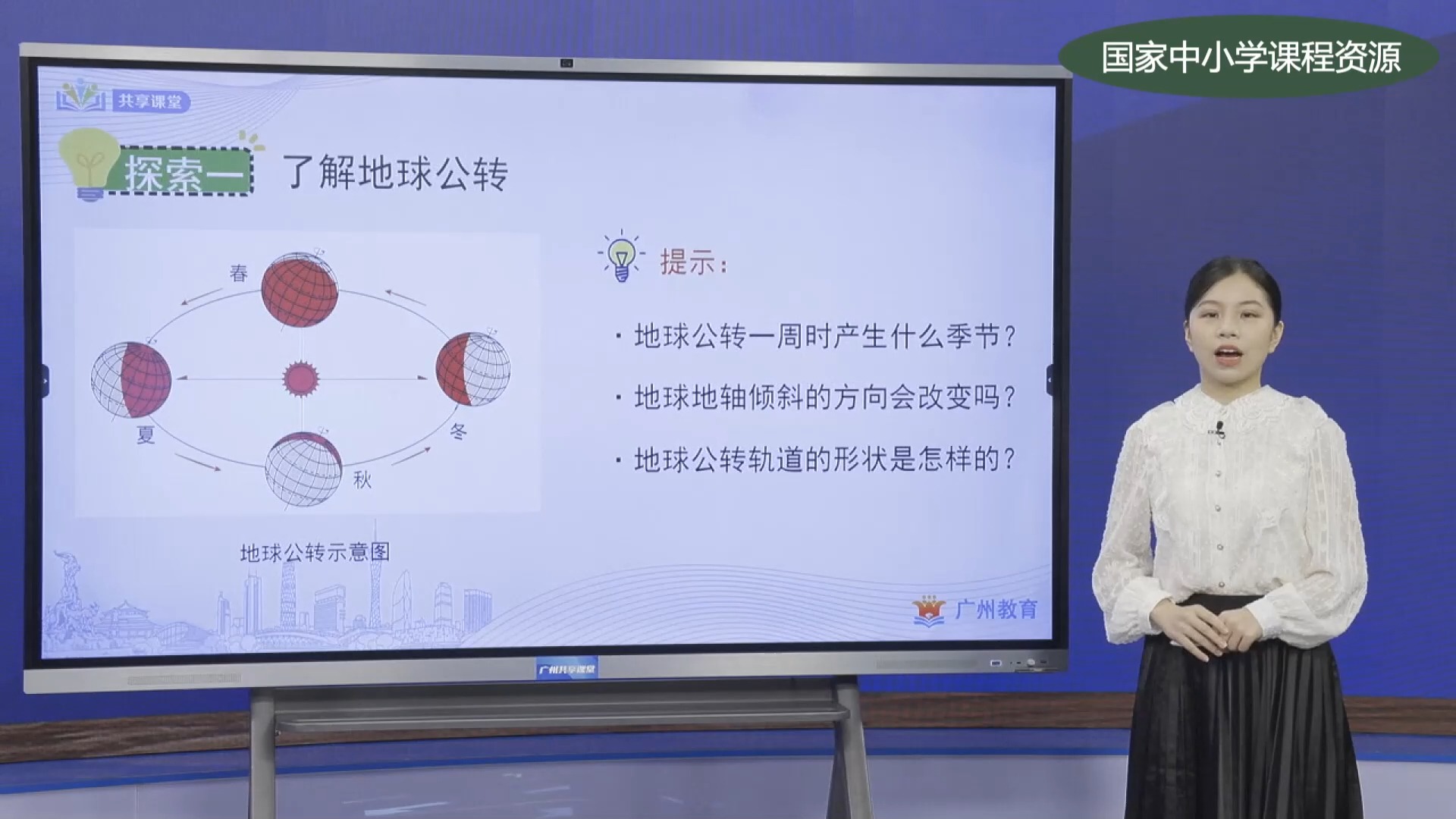 国家中小学课程资源

共享课堂

探索一 了解地球公转

春
夏
秋
冬

地球公转示意图

提示：

· 地球公转一周时产生什么季节？

· 地球地轴倾斜的方向会改变吗？

· 地球公转轨道的形状是怎样的？

广州教育

广州共享课堂